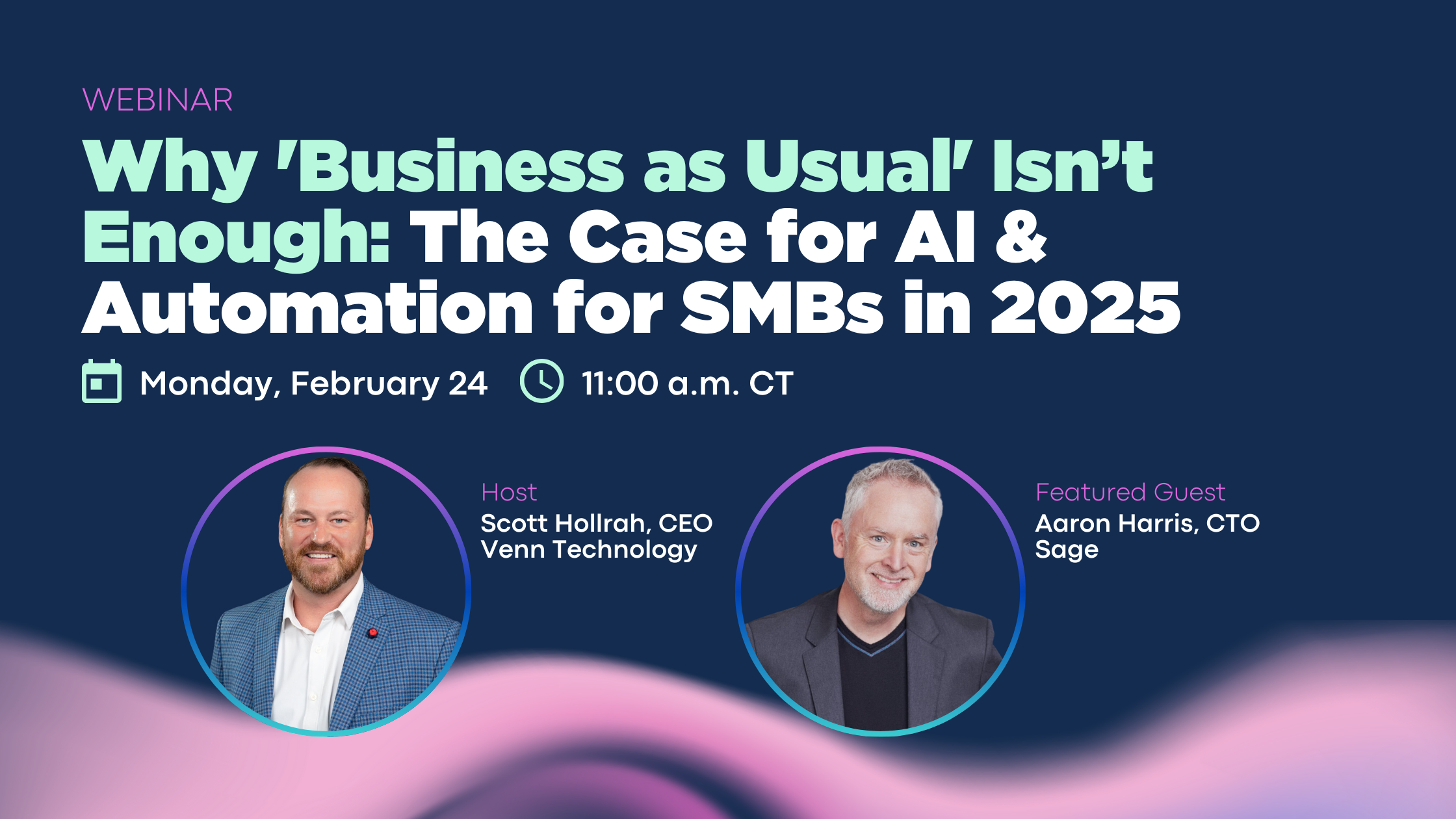 WEBINAR

Why 'Business as Usual' Isn't Enough: The Case for AI & Automation for SMBs in 2025

Monday, February 24 11:00 a.m. CT

Host
Scott Hollrah, CEO
Venn Technology

Featured Guest
Aaron Harris, CTO
Sage